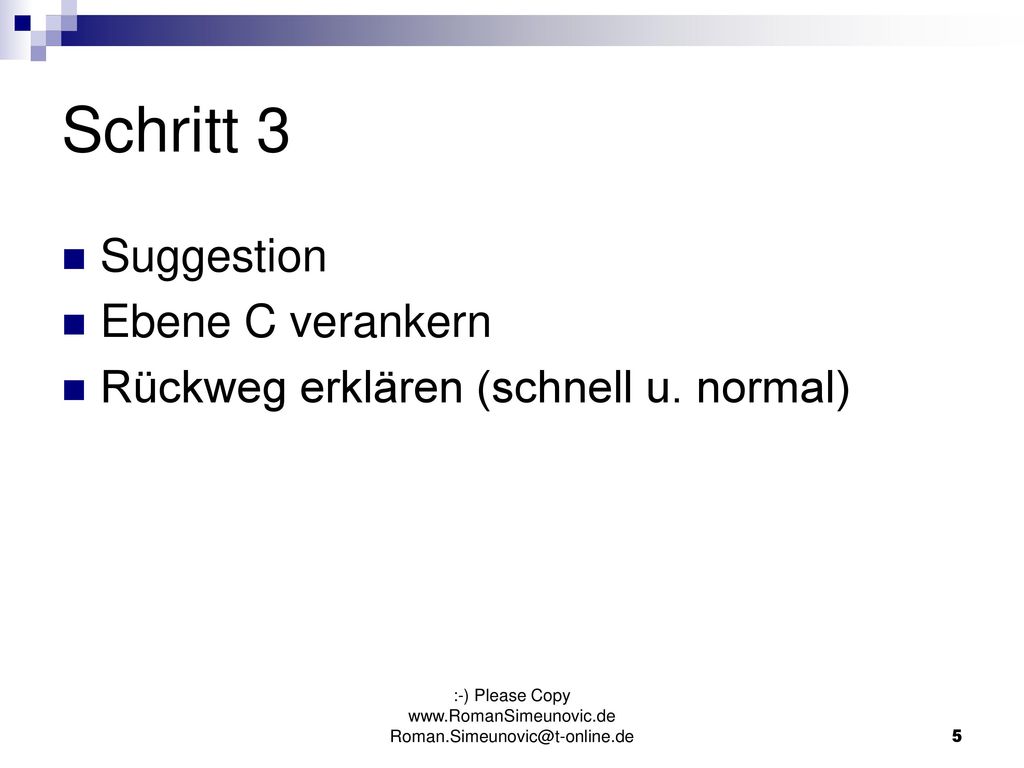 Schritt 3

Suggestion
Ebene C verankern
Rückweg erklären (schnell u. normal)

:-) Please Copy
www.RomanSimeunovic.de
Roman.Simeunovic@t-online.de

5